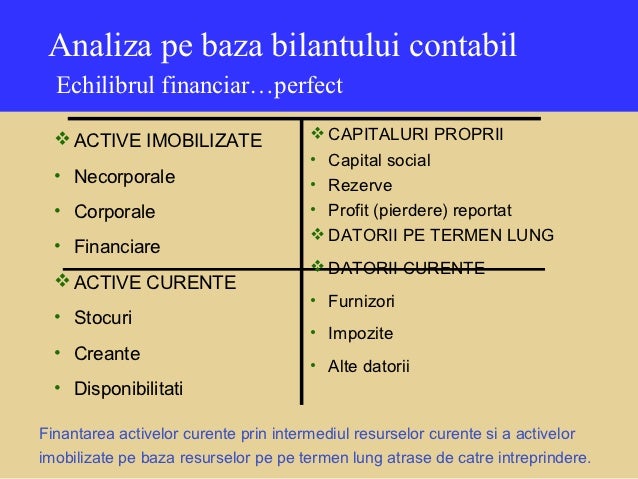 Analiza pe baza bilantului contabil
Echilibrul financiar…perfect

❖ ACTIVE IMOBILIZATE
• Necorporale
• Corporale
• Financiare
❖ ACTIVE CURENTE
• Stocuri
• Creante
• Disponibilitati

❖ CAPITALURI PROPRII
• Capital social
• Rezerve
• Profit (pierdere) reportat
❖ DATORII PE TERMEN LUNG
❖ DATORII CURENTE
• Furnizori
• Impozite
• Alte datorii

Finantarea activelor curente prin intermediul resurselor curente si a activelor imobilizate pe baza resurselor pe pe termen lung atrase de catre intreprindere.